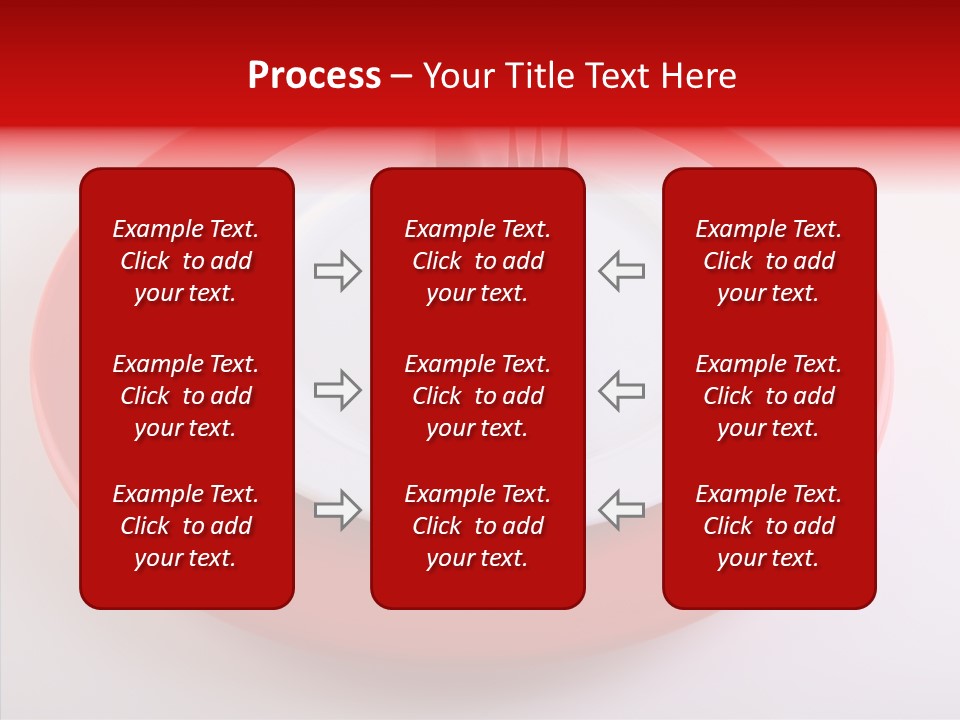 Process – Your Title Text Here

Example Text. Click to add your text.

Example Text. Click to add your text.

Example Text. Click to add your text.

Example Text. Click to add your text.

Example Text. Click to add your text.

Example Text. Click to add your text.

Example Text. Click to add your text.

Example Text. Click to add your text.

Example Text. Click to add your text.